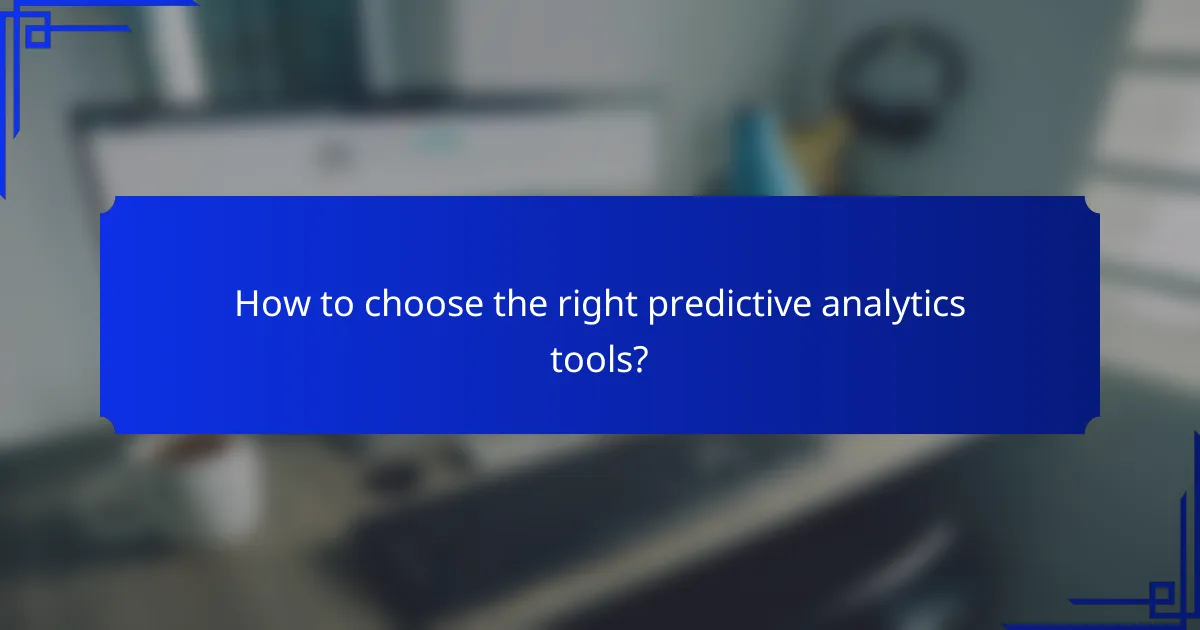 How to choose the right predictive analytics tools?